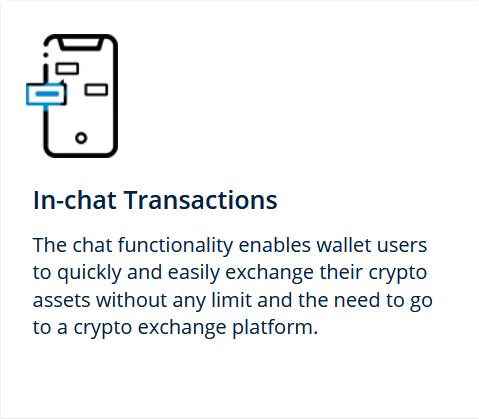 In-chat Transactions

The chat functionality enables wallet users to quickly and easily exchange their crypto assets without any limit and the need to go to a crypto exchange platform.